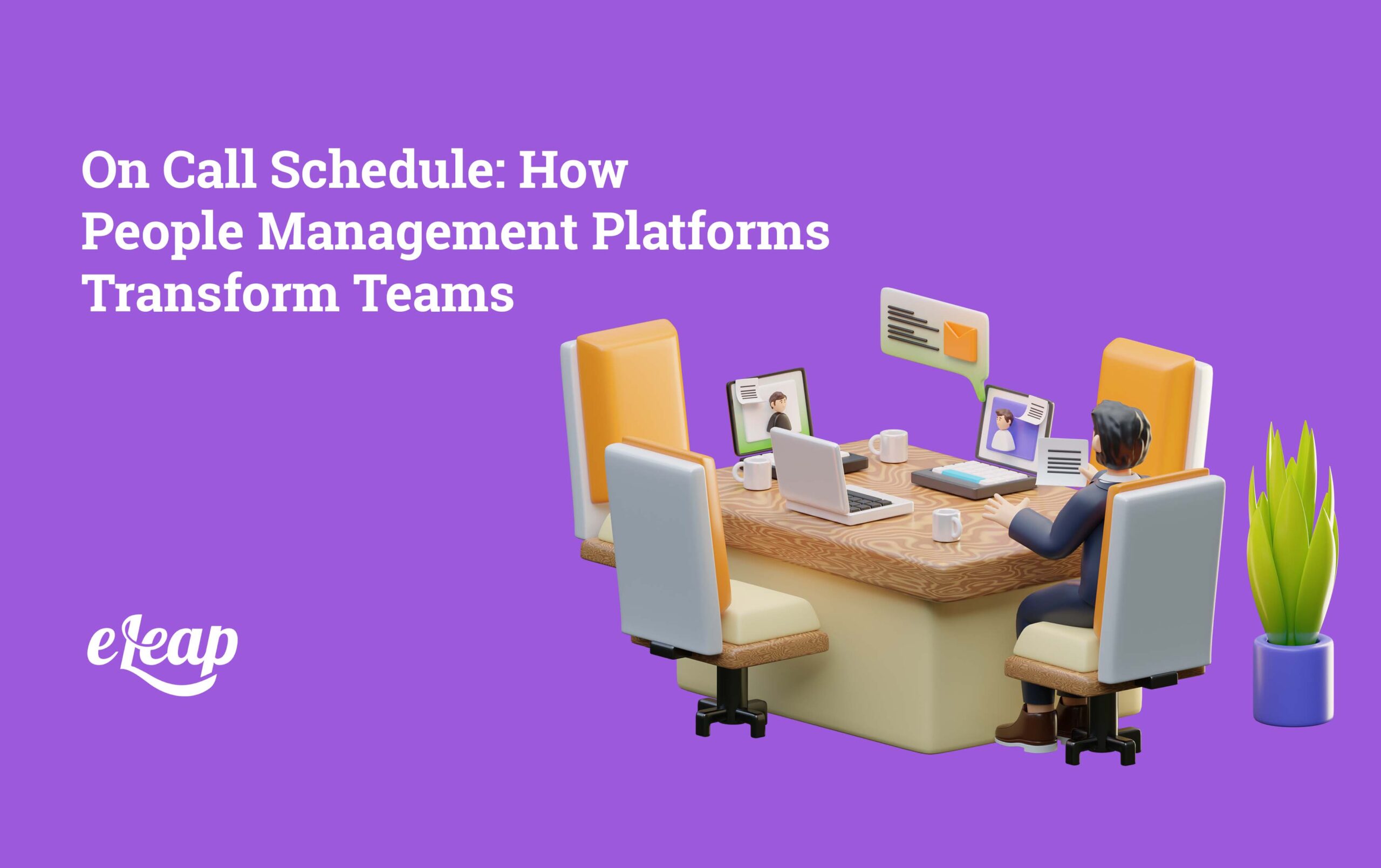 On Call Schedule: How People Management Platforms Transform Teams

eLeap